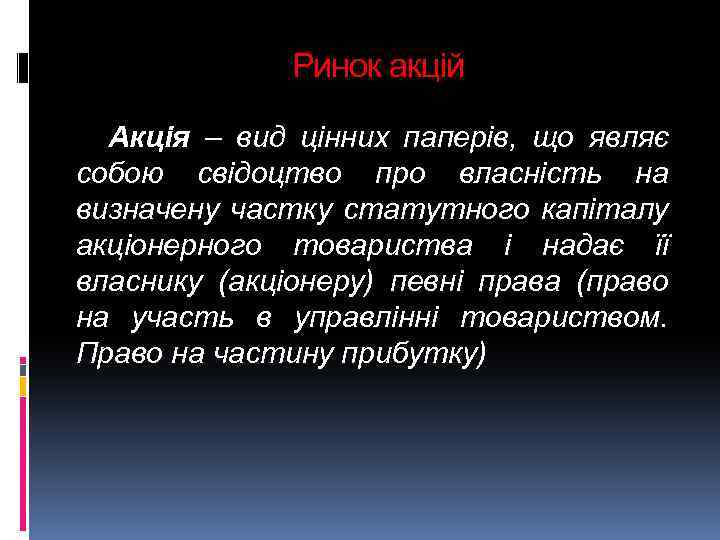 Ринок акцій

Акція – вид цінних паперів, що являє собою свідоцтво про власність на визначену частку статутного капіталу акціонерного товариства і надає її власнику (акціонеру) певні права (право на участь в управлінні товариством. Право на частину прибутку)